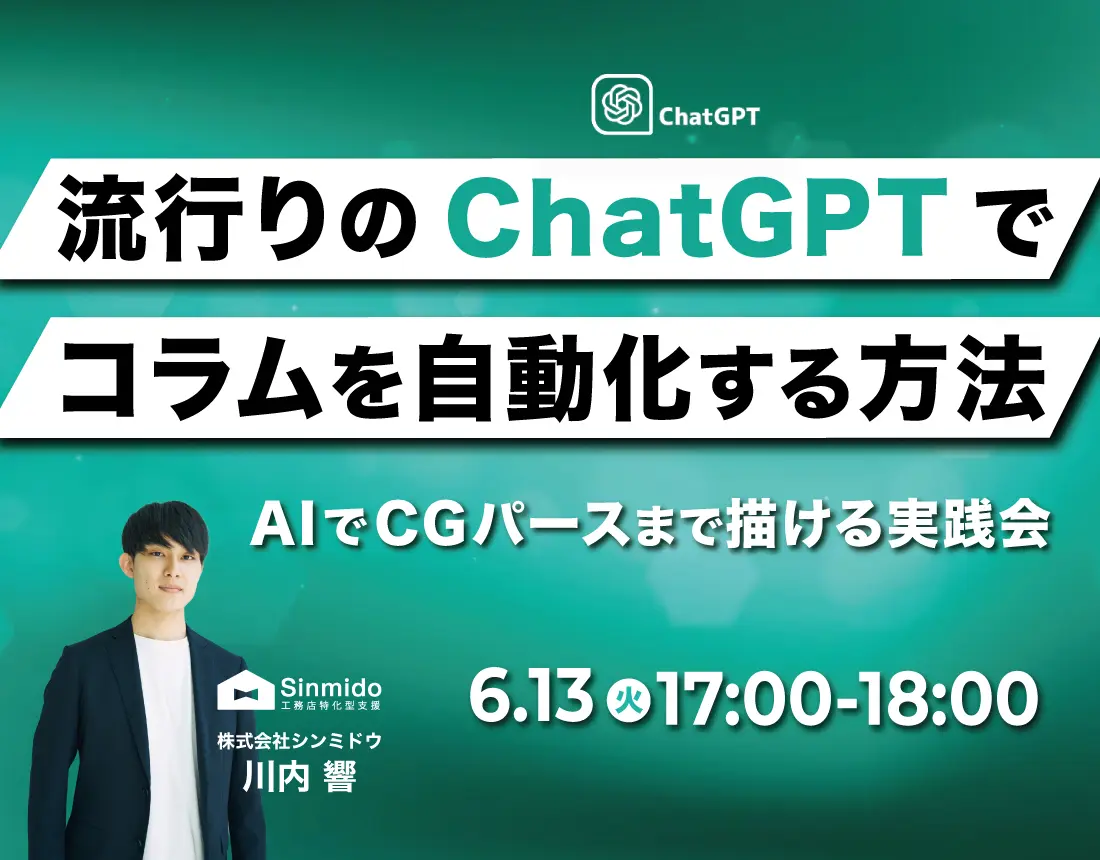 ChatGPT

流行りの ChatGPT で
コラムを自動化する方法

AIでCGパースまで描ける実践会

Sinmido
工務店特化型支援

株式会社シンミドウ
川内 響

6.13 火 17:00-18:00